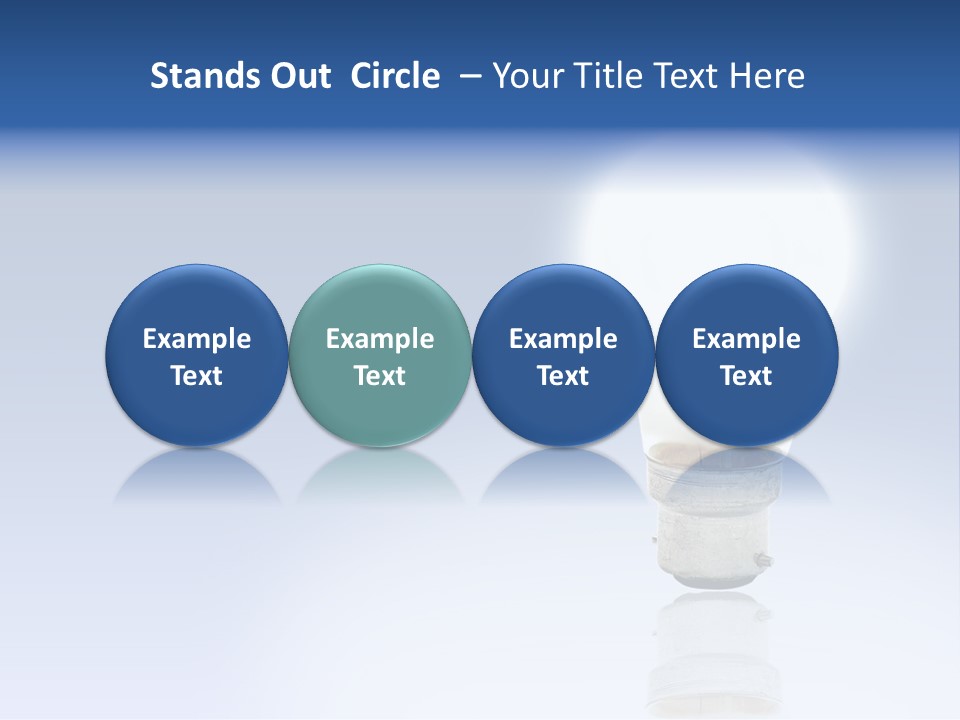 Stands Out Circle – Your Title Text Here

Example Text

Example Text

Example Text

Example Text